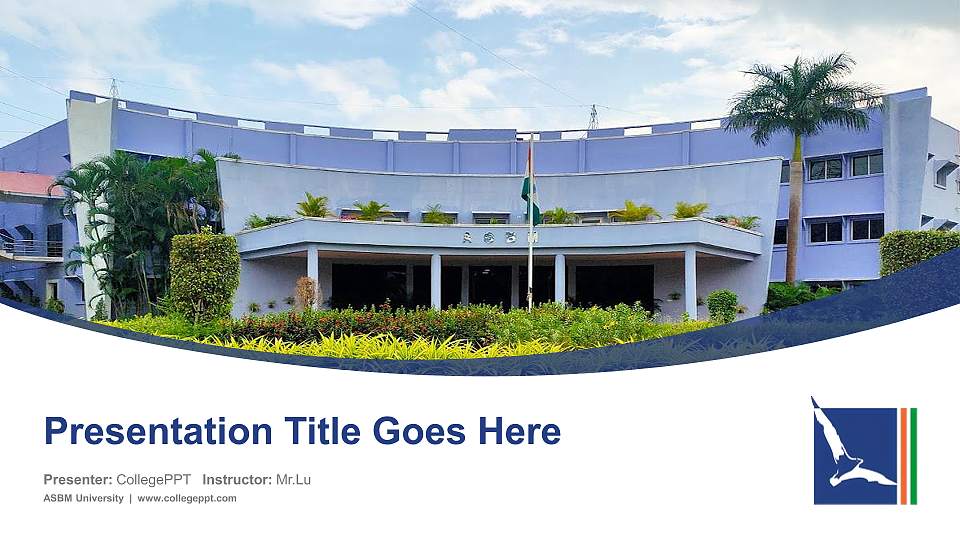 Presentation Title Goes Here

Presenter: CollegePPT Instructor: Mr.Lu

ASBM University | www.collegeppt.com